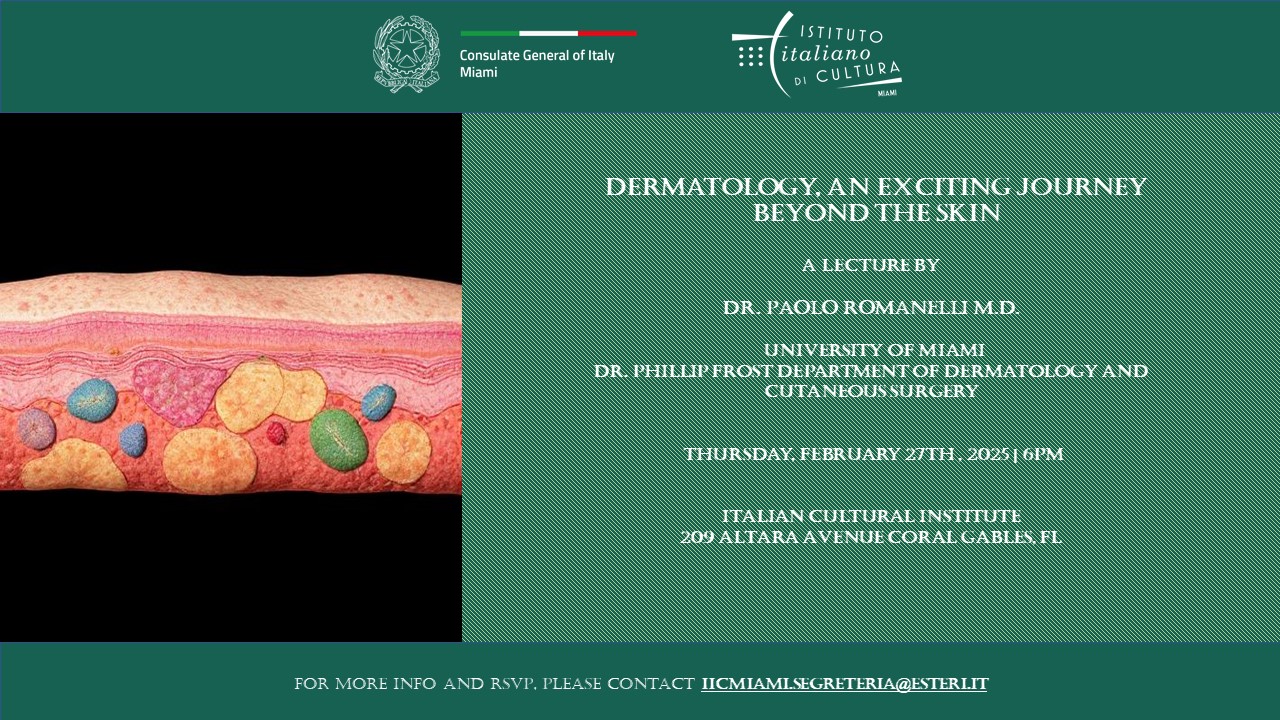 Consulate General of Italy
Miami

ISTITUTO
italiano
DI CULTURA
MIAMI

DERMATOLOGY, AN EXCITING JOURNEY BEYOND THE SKIN

A LECTURE BY

DR. PAOLO ROMANELLI M.D.

UNIVERSITY OF MIAMI
DR. PHILLIP FROST DEPARTMENT OF DERMATOLOGY AND CUTANEOUS SURGERY

THURSDAY, FEBRUARY 27TH , 2025 | 6PM

ITALIAN CULTURAL INSTITUTE
209 ALTARA AVENUE CORAL GABLES, FL

FOR MORE INFO AND RSVP, PLEASE CONTACT IICMIAMI.SEGRETERIA@ESTERI.IT